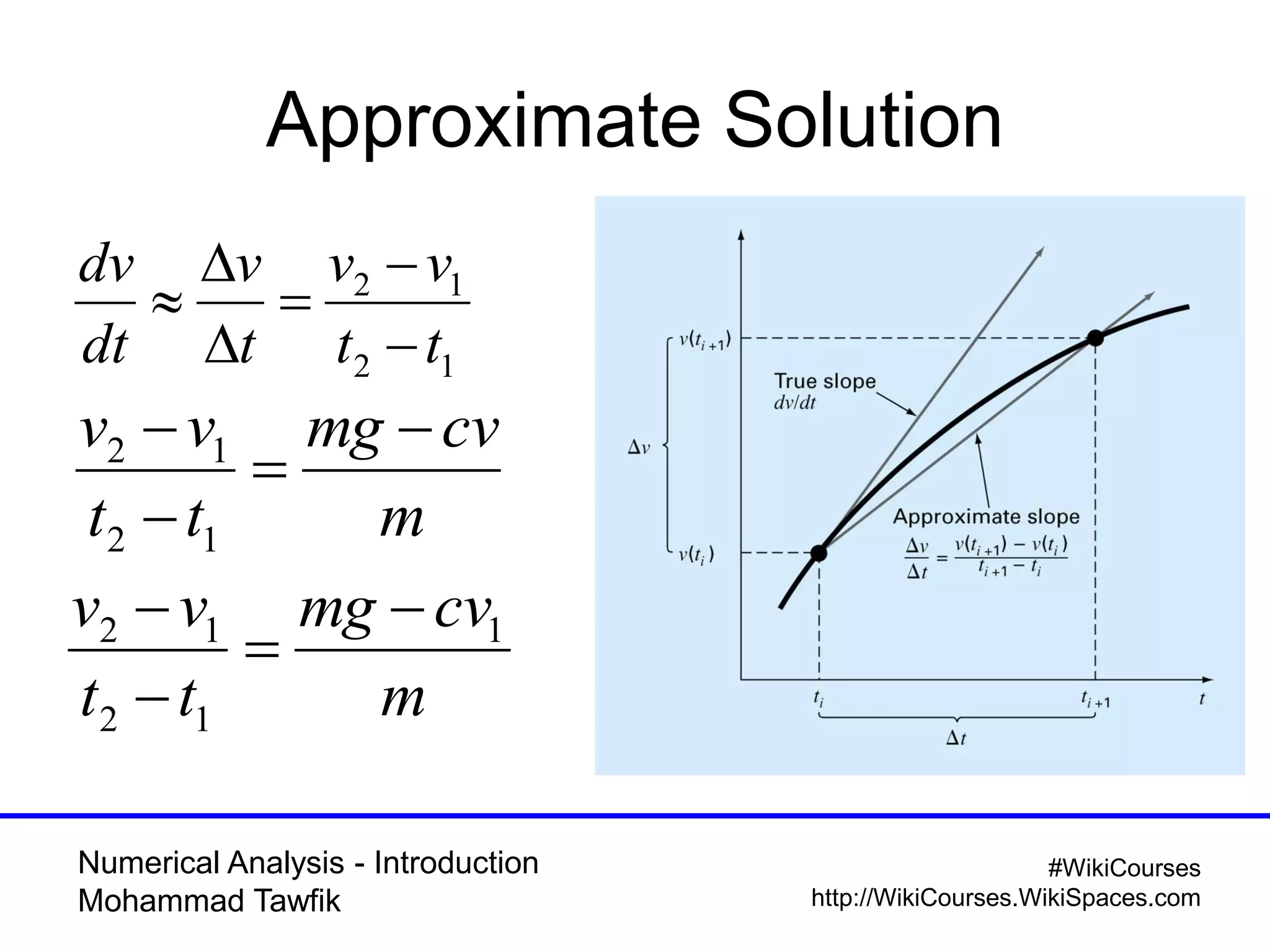 Approximate Solution

$\frac{dv}{dt} \approx \frac{\Delta v}{\Delta t} = \frac{v_2 - v_1}{t_2 - t_1}$

$\frac{v_2 - v_1}{t_2 - t_1} = \frac{mg - cv}{m}$

$\frac{v_2 - v_1}{t_2 - t_1} = \frac{mg - cv_1}{m}$

$v(t_{i+1})$

$\Delta v$

$v(t_i)$

True slope
$dv/dt$

Approximate slope
$\frac{\Delta v}{\Delta t} = \frac{v(t_{i+1}) - v(t_i)}{t_{i+1} - t_i}$

$t_i$

$t_{i+1}$

$t$

$\Delta t$

Numerical Analysis - Introduction
Mohammad Tawfik

#WikiCourses
http://WikiCourses.WikiSpaces.com